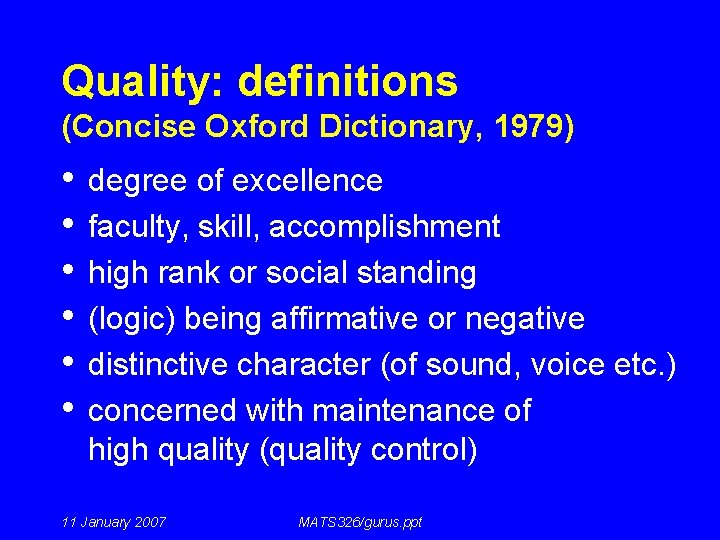 Quality: definitions
(Concise Oxford Dictionary, 1979)

• degree of excellence
• faculty, skill, accomplishment
• high rank or social standing
• (logic) being affirmative or negative
• distinctive character (of sound, voice etc.)
• concerned with maintenance of high quality (quality control)

11 January 2007

MATS326/gurus.ppt